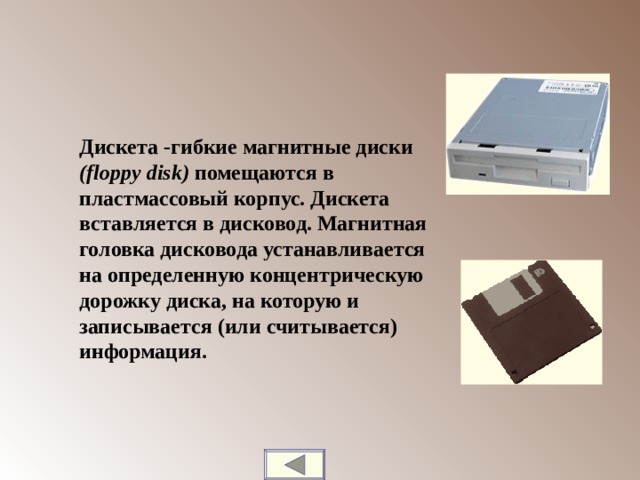 Дискета -гибкие магнитные диски (floppy disk) помещаются в пластмассовый корпус. Дискета вставляется в дисковод. Магнитная головка дисковода устанавливается на определенную концентрическую дорожку диска, на которую и записывается (или считывается) информация.